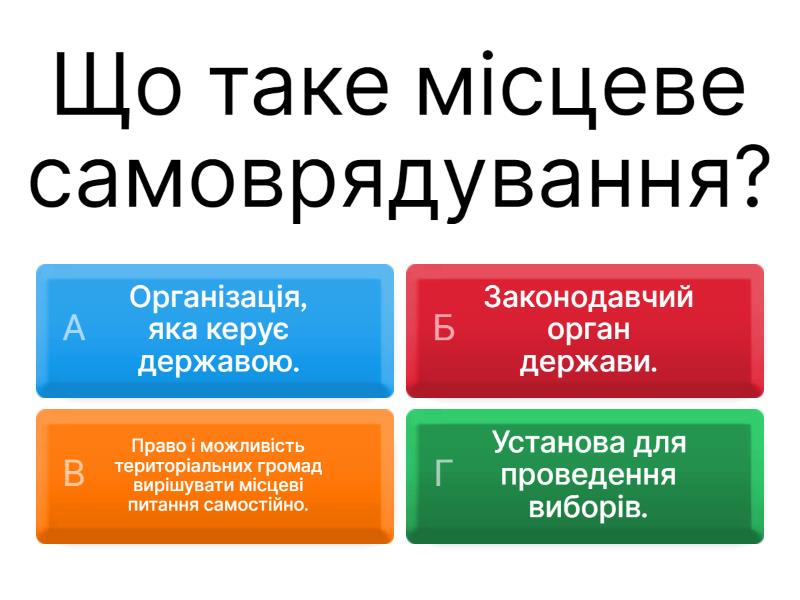 Що таке місцеве самоврядування?

А Організація, яка керує державою.

Б Законодавчий орган держави.

В Право і можливість територіальних громад вирішувати місцеві питання самостійно.

Г Установа для проведення виборів.